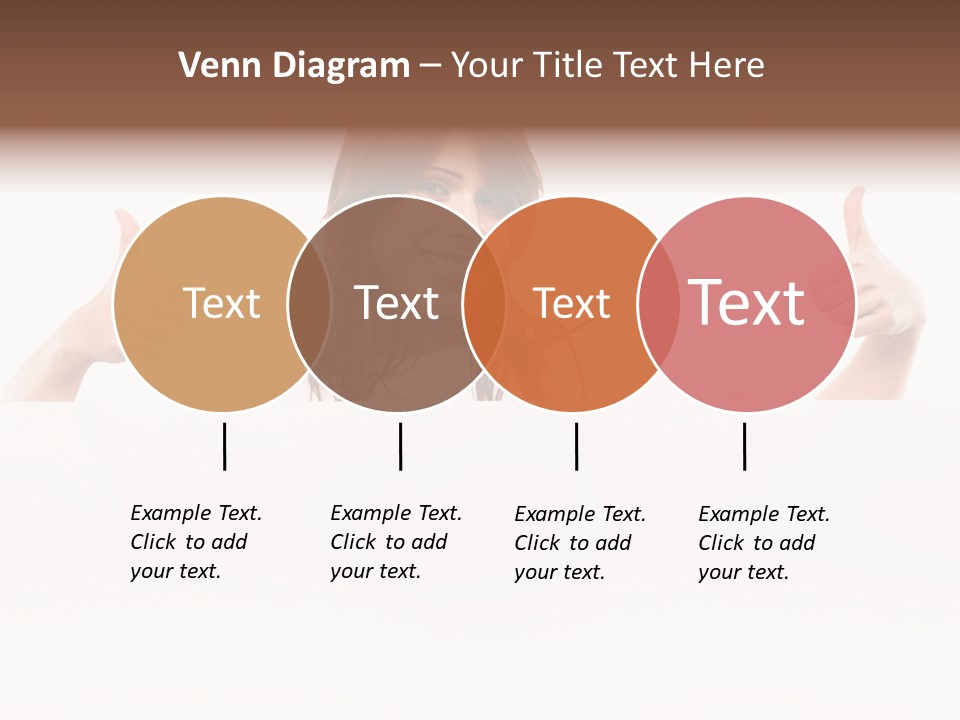 Venn Diagram – Your Title Text Here

Text

Text

Text

Text

Example Text. Click to add your text.

Example Text. Click to add your text.

Example Text. Click to add your text.

Example Text. Click to add your text.